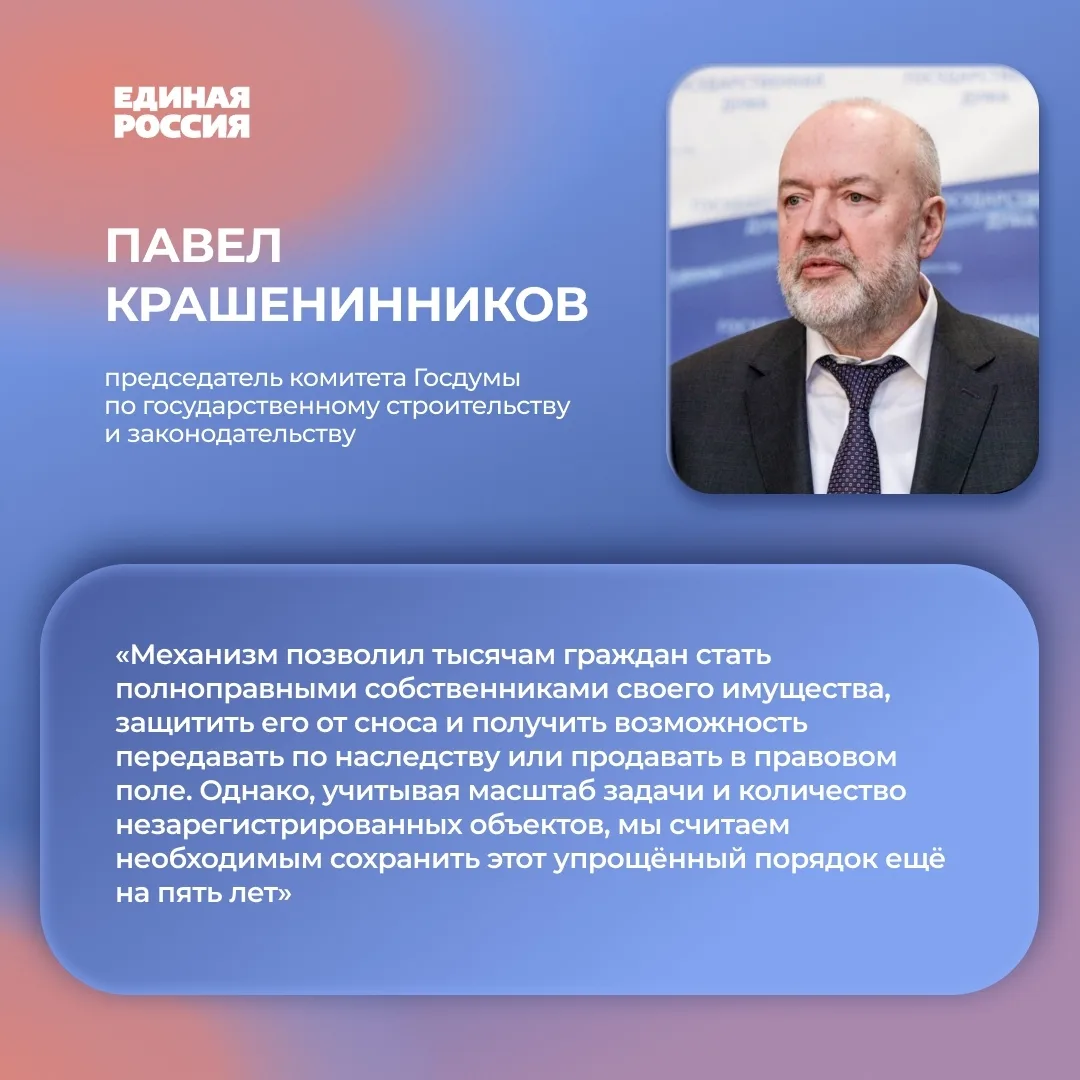 ЕДИНАЯ РОССИЯ

ПАВЕЛ КРАШЕНИННИКОВ

председатель комитета Госдумы по государственному строительству и законодательству

«Механизм позволил тысячам граждан стать полноправными собственниками своего имущества, защитить его от сноса и получить возможность передавать по наследству или продавать в правовом поле. Однако, учитывая масштаб задачи и количество незарегистрированных объектов, мы считаем необходимым сохранить этот упрощённый порядок ещё на пять лет»